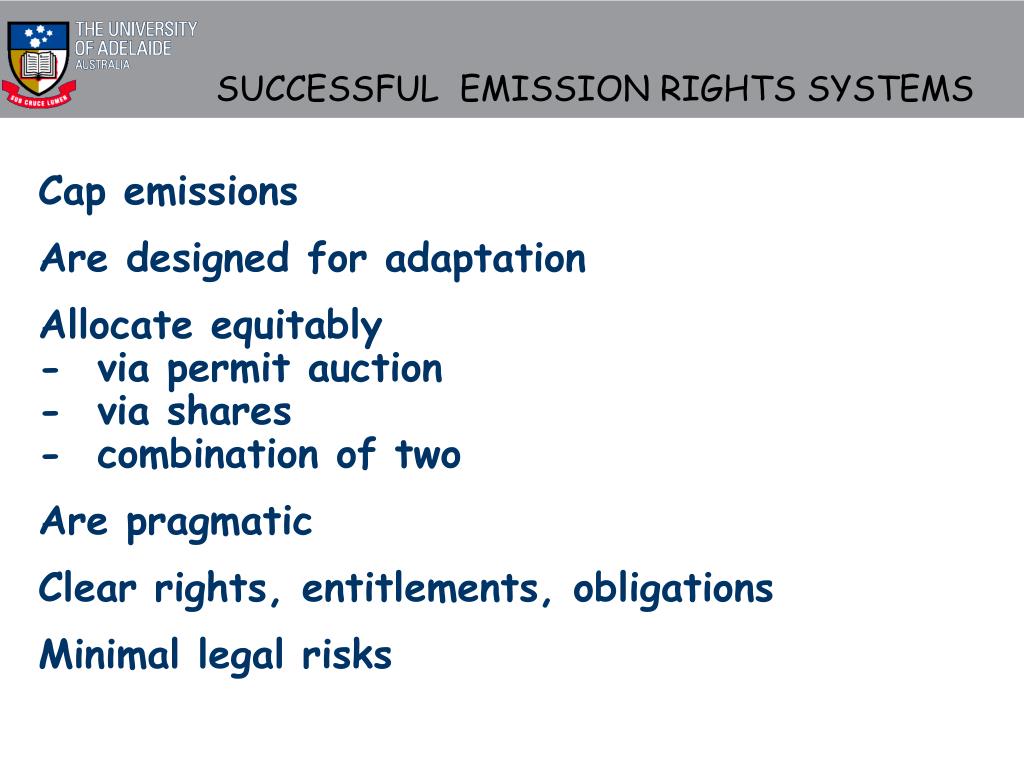 THE UNIVERSITY OF ADELAIDE AUSTRALIA

SUB CRUCE LUMEN

SUCCESSFUL EMISSION RIGHTS SYSTEMS

Cap emissions

Are designed for adaptation

Allocate equitably
- via permit auction
- via shares
- combination of two

Are pragmatic

Clear rights, entitlements, obligations

Minimal legal risks